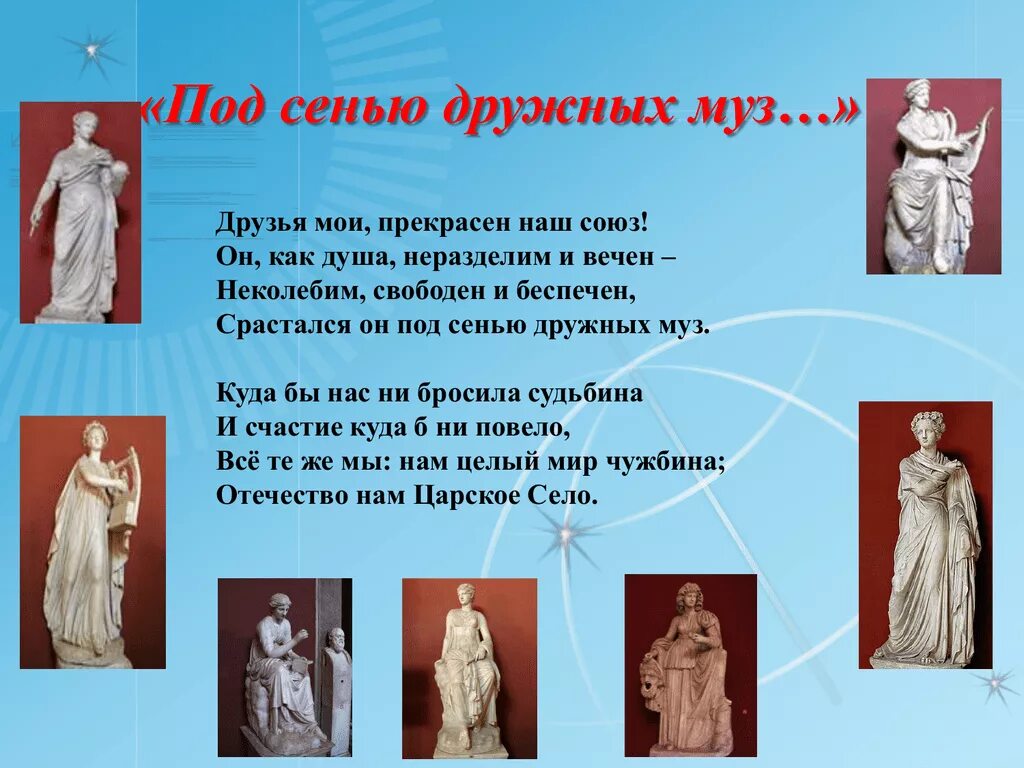 «Под сенью дружных муз…»

Друзья мои, прекрасен наш союз!
Он, как душа, неразделим и вечен –
Неколебим, свободен и беспечен,
Срастался он под сенью дружных муз.

Куда бы нас ни бросила судьбина
И счастие куда б ни повело,
Всё те же мы: нам целый мир чужбина;
Отечество нам Царское Село.